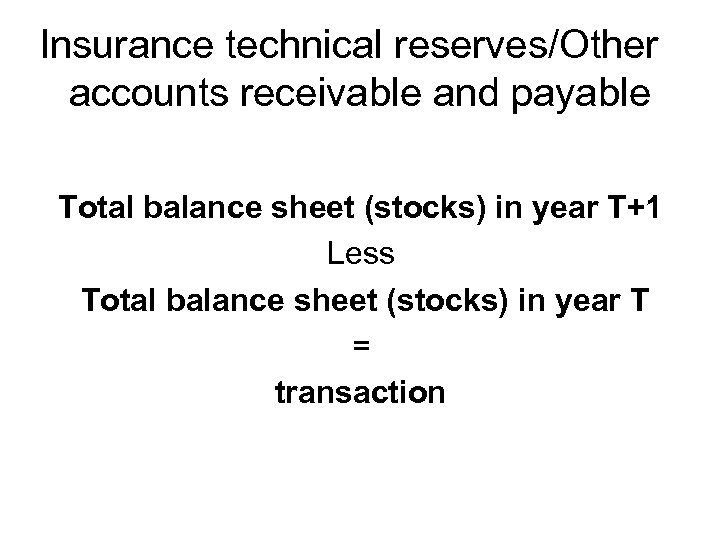 Insurance technical reserves/Other accounts receivable and payable

Total balance sheet (stocks) in year T+1

Less

Total balance sheet (stocks) in year T

=

transaction